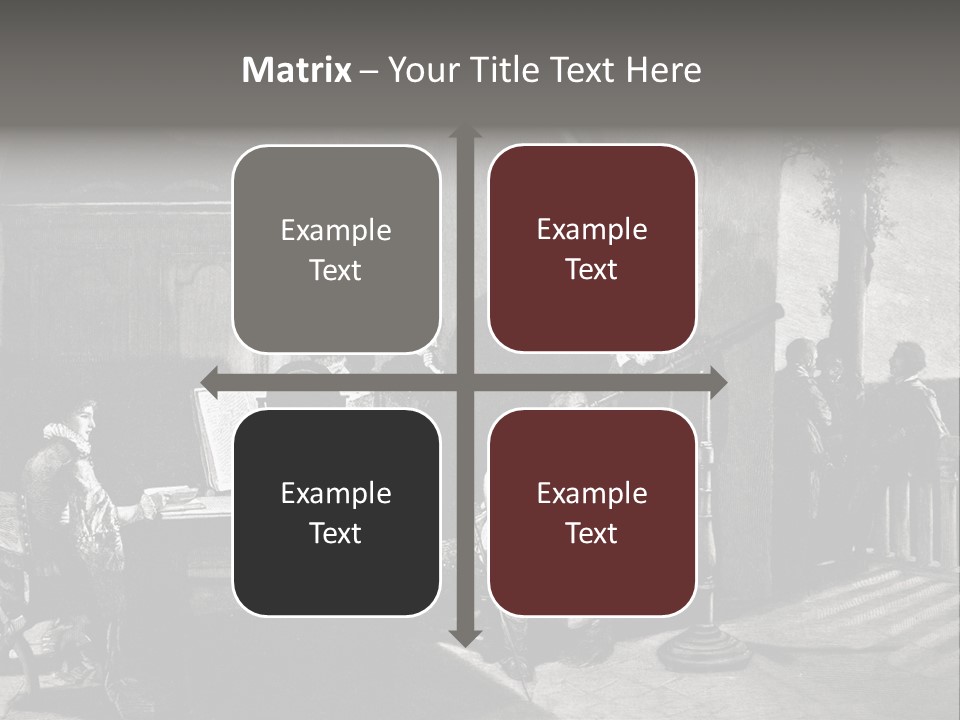 Matrix – Your Title Text Here

Example Text

Example Text

Example Text

Example Text